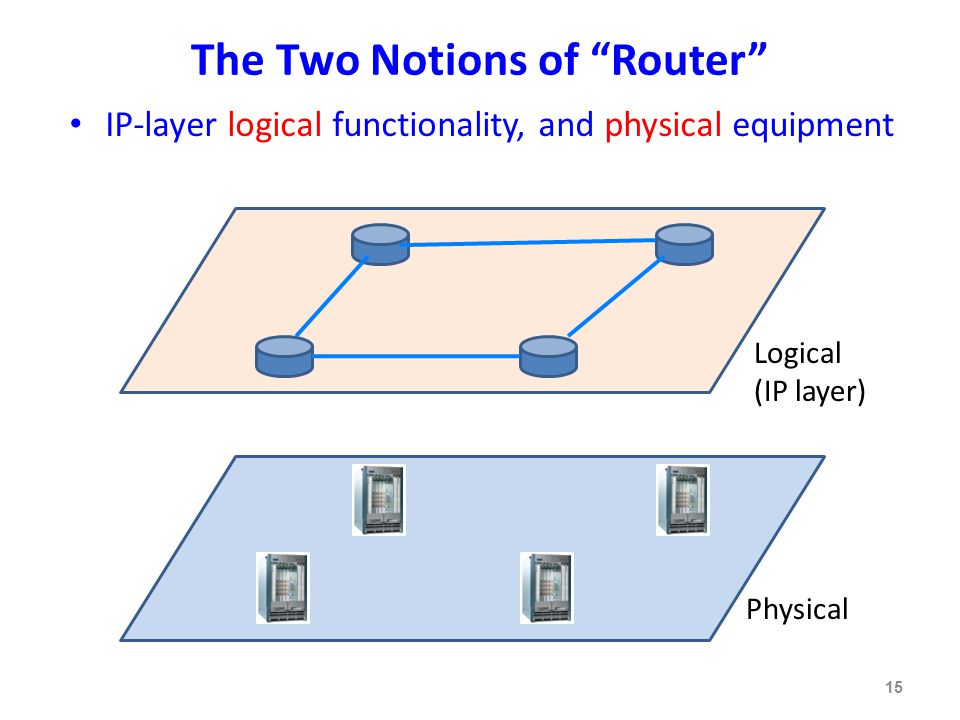 The Two Notions of “Router”

• IP-layer logical functionality, and physical equipment

Logical
(IP layer)

Physical

15